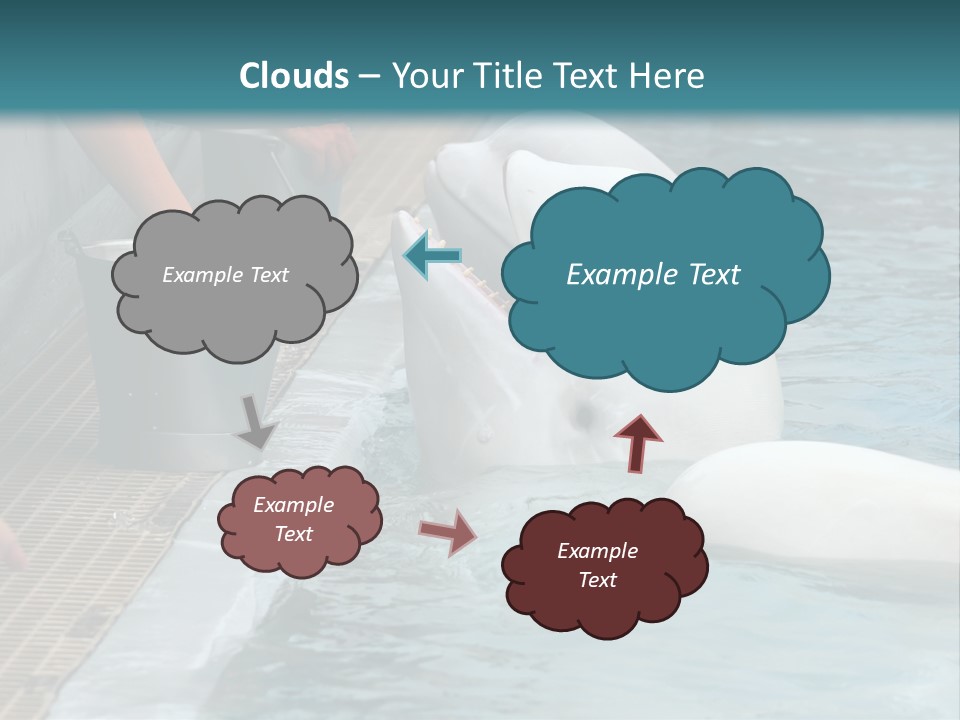 Clouds – Your Title Text Here

Example Text

Example Text

Example Text

Example Text